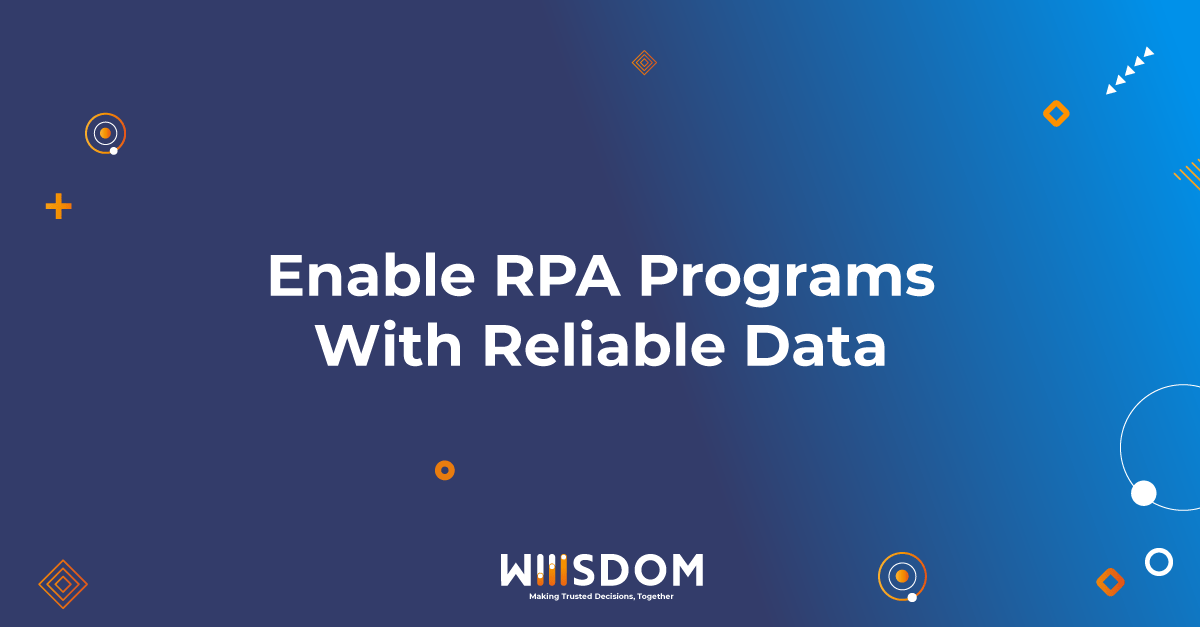 Enable RPA Programs With Reliable Data

WIIISDOM
Making Trusted Decisions, Together